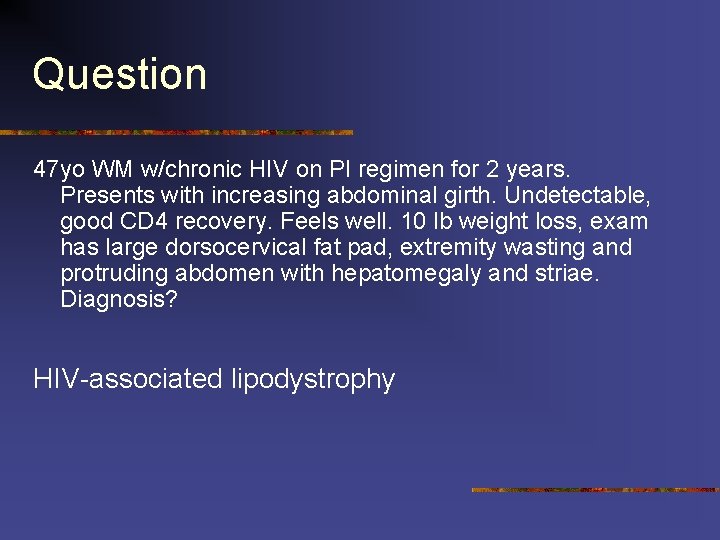 Question

47yo WM w/chronic HIV on PI regimen for 2 years. Presents with increasing abdominal girth. Undetectable, good CD4 recovery. Feels well. 10 lb weight loss, exam has large dorsocervical fat pad, extremity wasting and protruding abdomen with hepatomegaly and striae. Diagnosis?

HIV-associated lipodystrophy